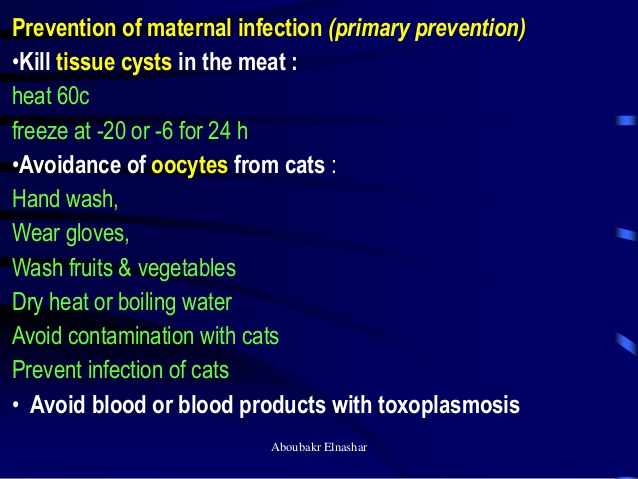 Prevention of maternal infection (primary prevention)

•Kill tissue cysts in the meat :

heat 60c

freeze at -20 or -6 for 24 h

•Avoidance of oocytes from cats :

Hand wash,

Wear gloves,

Wash fruits & vegetables

Dry heat or boiling water

Avoid contamination with cats

Prevent infection of cats

• Avoid blood or blood products with toxoplasmosis

Aboubakr Elnashar